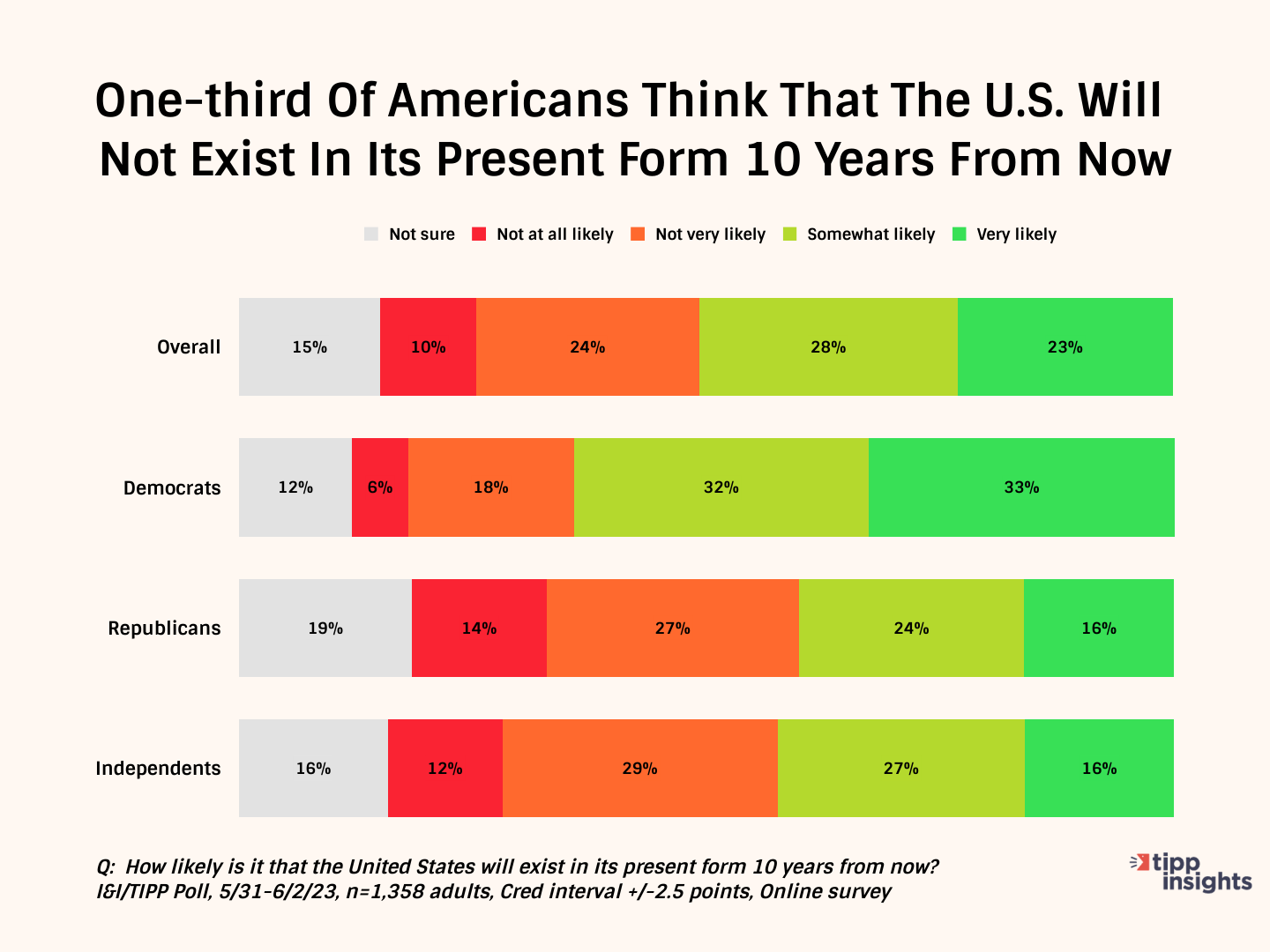 One-third Of Americans Think That The U.S. Will Not Exist In Its Present Form 10 Years From Now

Not sure Not at all likely Not very likely Somewhat likely Very likely

| | Not sure | Not at all likely | Not very likely | Somewhat likely | Very likely |
|---|---|---|---|---|---|
| Overall | 15% | 10% | 24% | 28% | 23% |
| Democrats | 12% | 6% | 18% | 32% | 33% |
| Republicans | 19% | 14% | 27% | 24% | 16% |
| Independents | 16% | 12% | 29% | 27% | 16% |

Q: How likely is it that the United States will exist in its present form 10 years from now?
I&I/TIPP Poll, 5/31-6/2/23, n=1,358 adults, Cred interval +/-2.5 points, Online survey

tipp insights